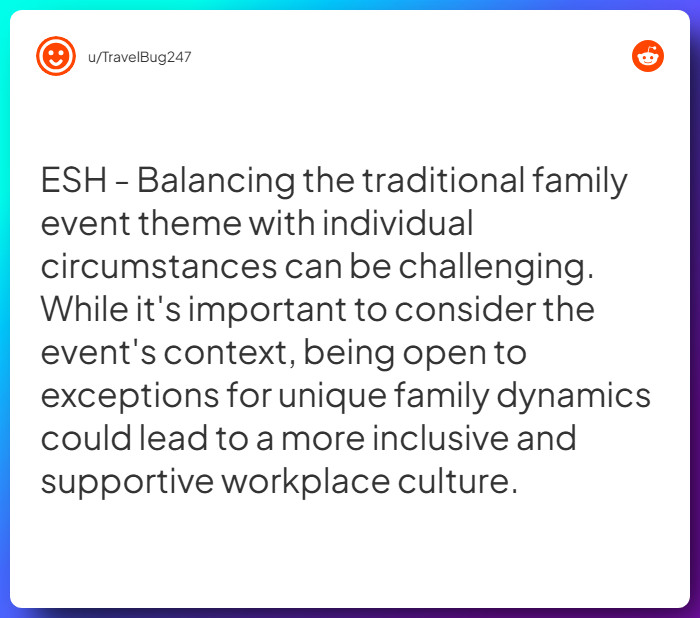 u/TravelBug247

ESH - Balancing the traditional family event theme with individual circumstances can be challenging. While it's important to consider the event's context, being open to exceptions for unique family dynamics could lead to a more inclusive and supportive workplace culture.